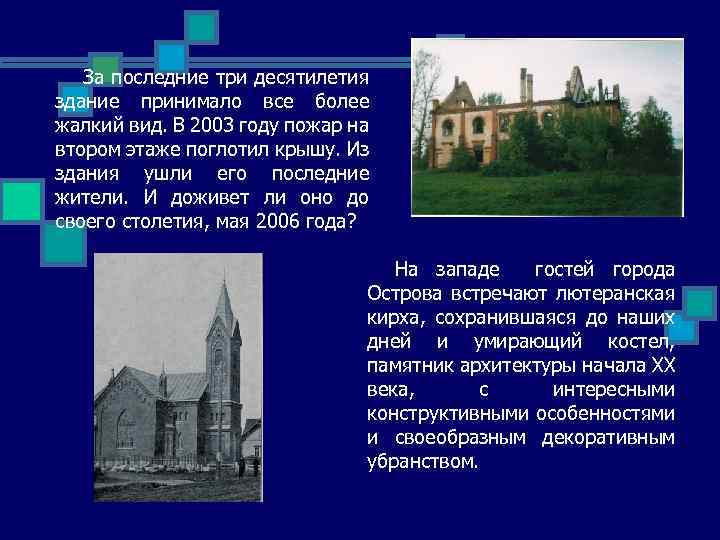 За последние три десятилетия здание принимало все более жалкий вид. В 2003 году пожар на втором этаже поглотил крышу. Из здания ушли его последние жители. И доживет ли оно до своего столетия, мая 2006 года?

На западе гостей города Острова встречают лютеранская кирха, сохранившаяся до наших дней и умирающий костел, памятник архитектуры начала XX века, с интересными конструктивными особенностями и своеобразным декоративным убранством.